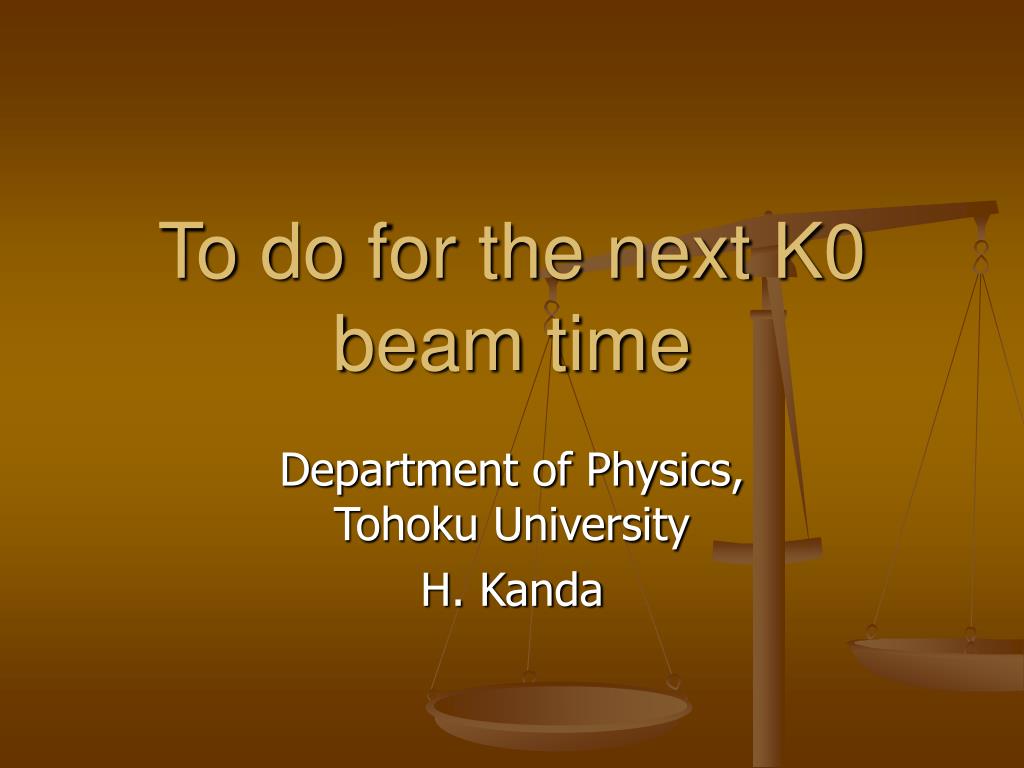 To do for the next K0 beam time

Department of Physics, Tohoku University

H. Kanda